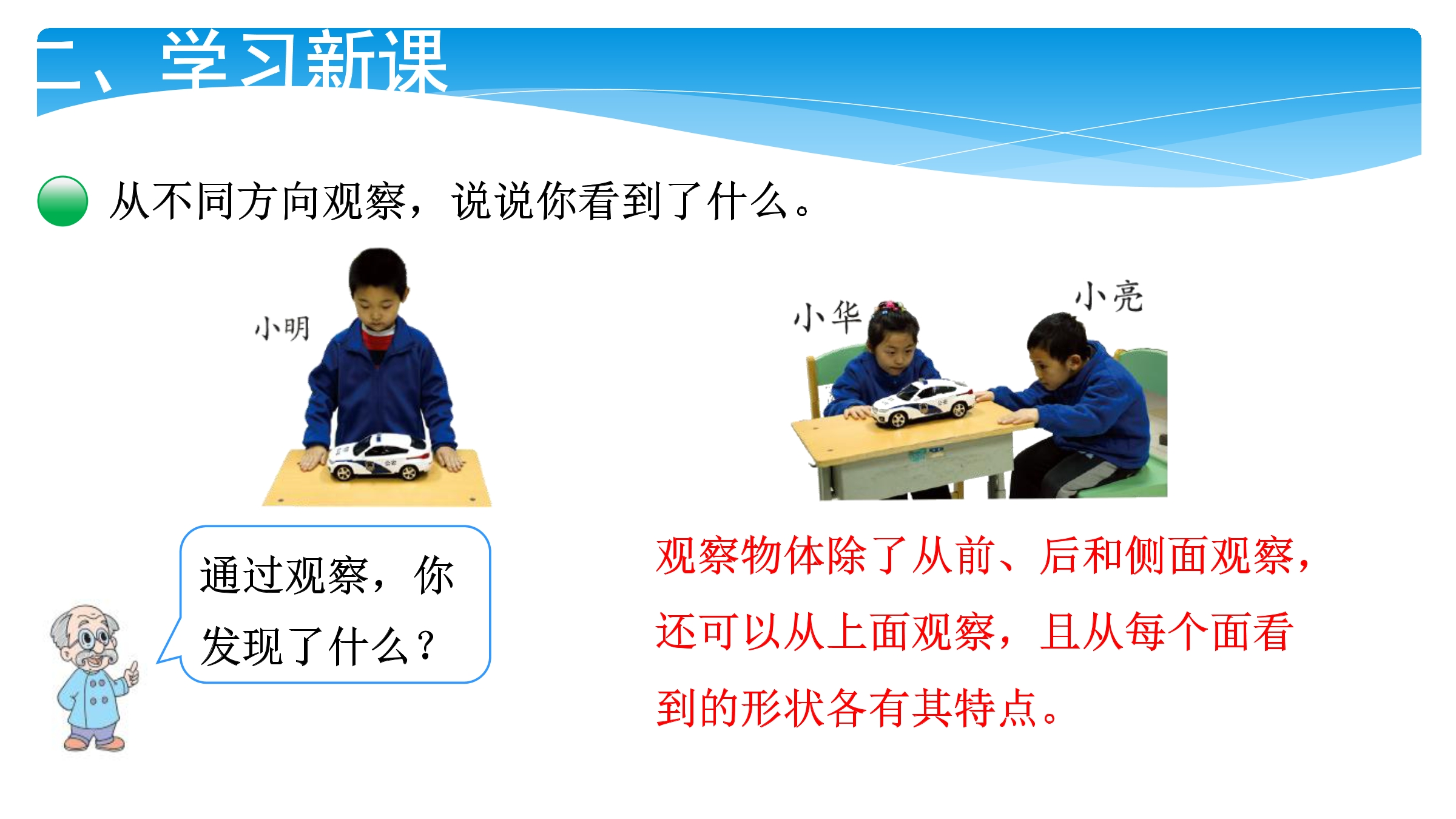 二、学习新课

从不同方向观察，说说你看到了什么。

小明

小华

小亮

通过观察，你发现了什么？

观察物体除了从前、后和侧面观察，还可以从上面观察，且从每个面看到的形状各有其特点。